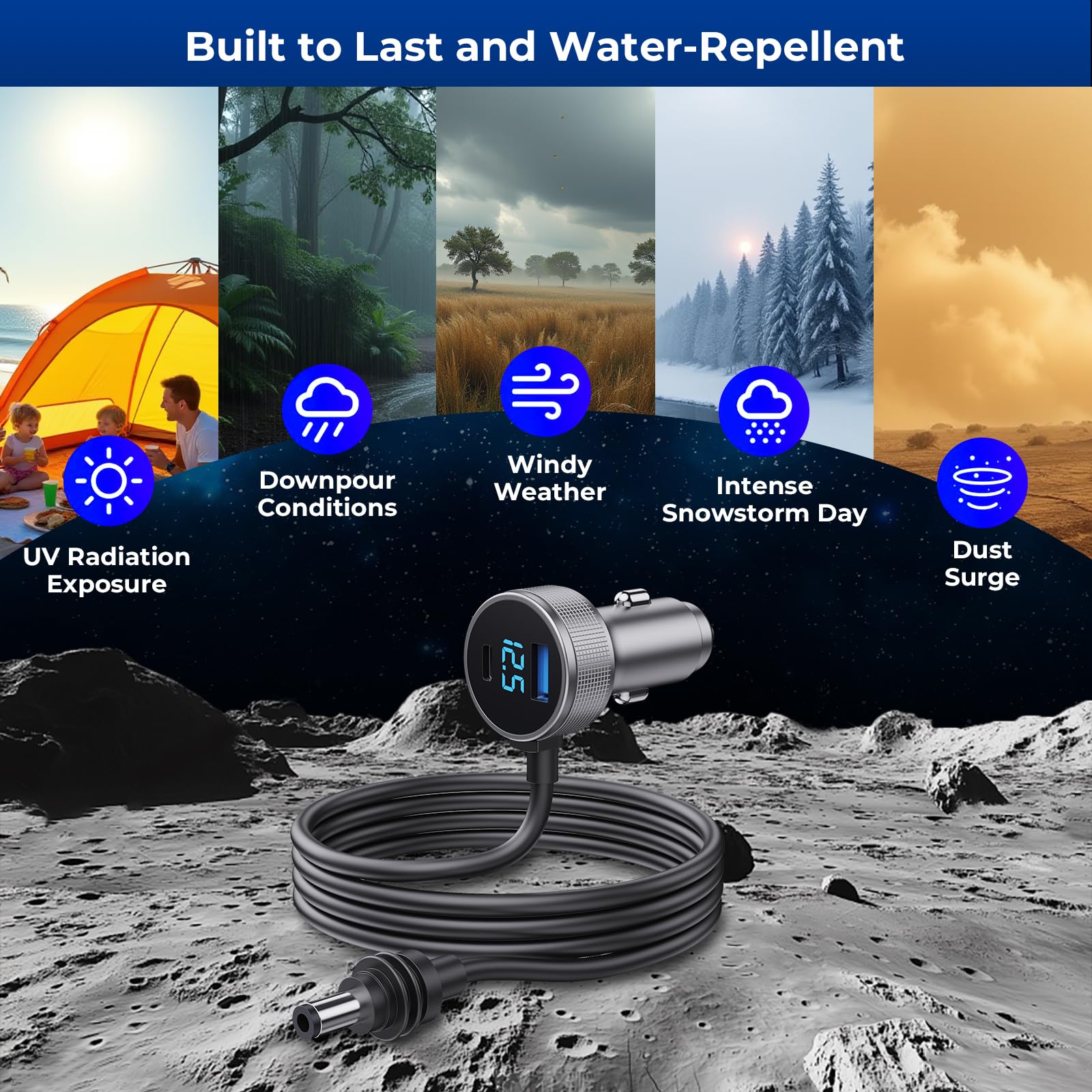 Built to Last and Water-Repellent

UV Radiation Exposure

Downpour Conditions

Windy Weather

Intense Snowstorm Day

Dust Surge

12.5